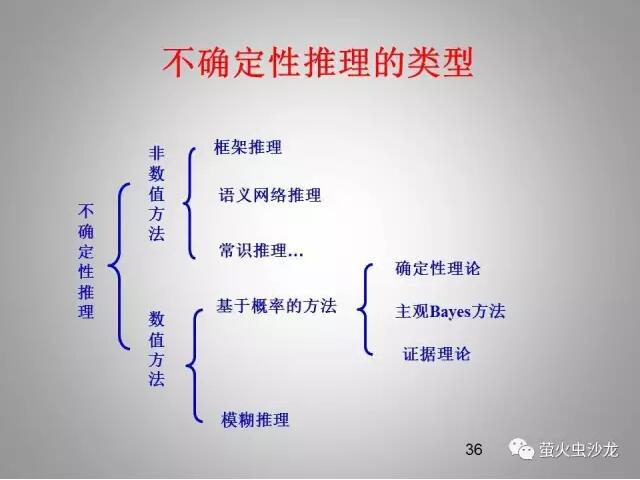 不确定性推理的类型

不确定性推理

非数值方法

框架推理

语义网络推理

常识推理…

数值方法

基于概率的方法

确定性理论

主观Bayes方法

证据理论

模糊推理

36

萤火虫沙龙